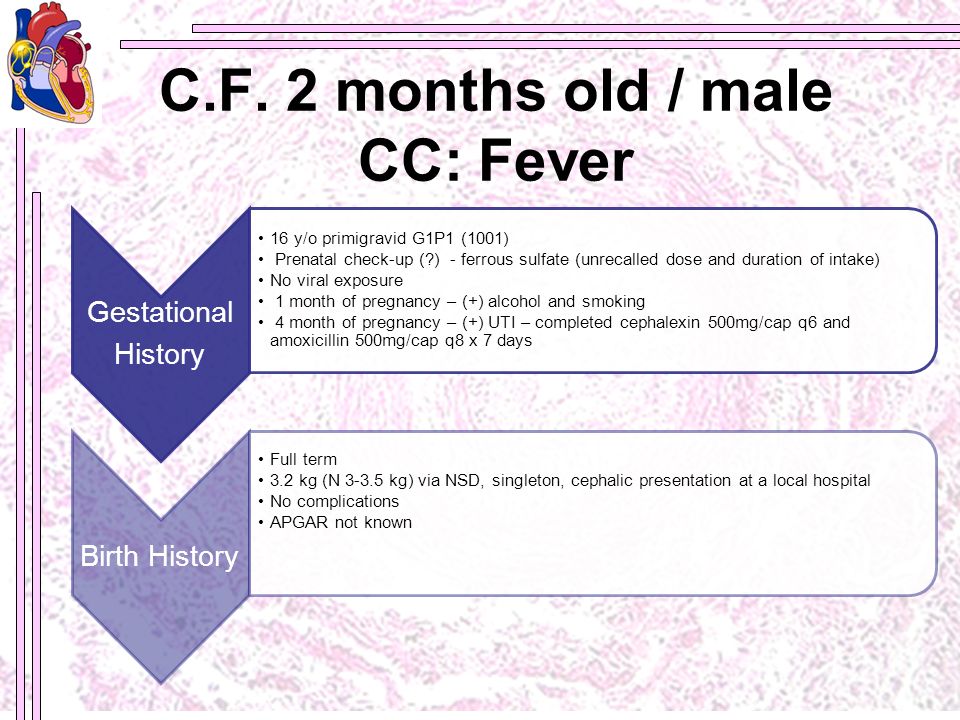 C.F. 2 months old / male
CC: Fever

Gestational History

• 16 y/o primigravid G1P1 (1001)
• Prenatal check-up (?) - ferrous sulfate (unrecalled dose and duration of intake)
• No viral exposure
• 1 month of pregnancy – (+) alcohol and smoking
• 4 month of pregnancy – (+) UTI – completed cephalexin 500mg/cap q6 and amoxicillin 500mg/cap q8 x 7 days

Birth History

• Full term
• 3.2 kg (N 3-3.5 kg) via NSD, singleton, cephalic presentation at a local hospital
• No complications
• APGAR not known